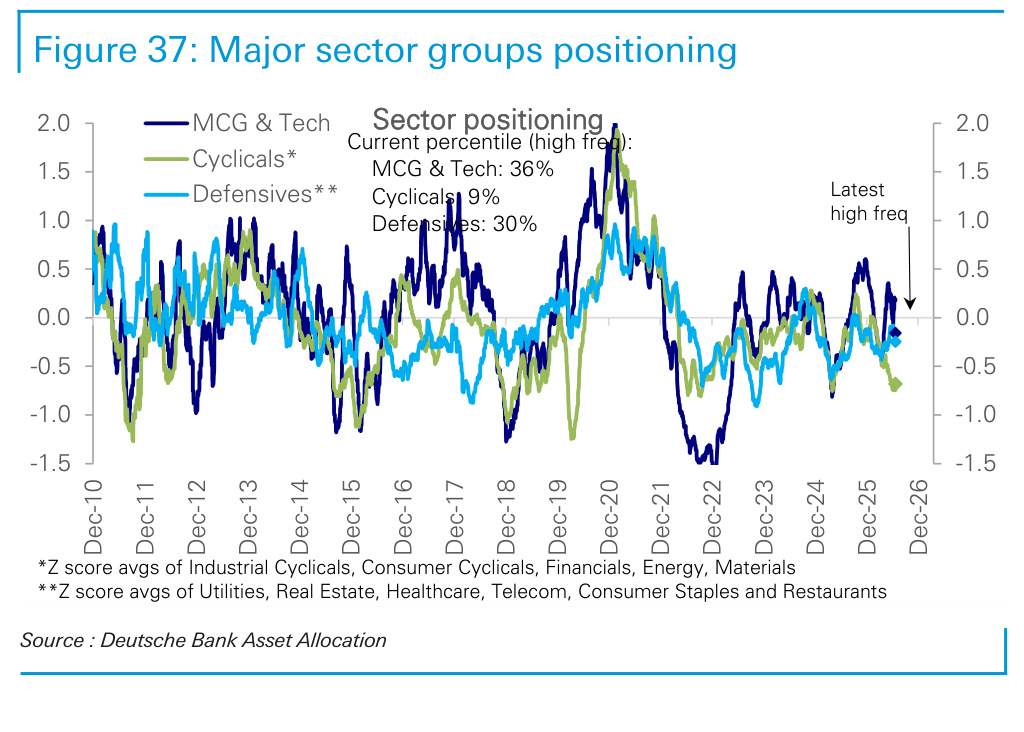 Figure 37: Major sector groups positioning

Sector positioning

MCG & Tech
Cyclicals*
Defensives**

Current percentile (high freq):
MCG & Tech: 36%
Cyclicals: 9%
Defensives: 30%

Latest high freq

2.0
1.5
1.0
0.5
0.0
-0.5
-1.0
-1.5

2.0
1.5
1.0
0.5
0.0
-0.5
-1.0
-1.5

Dec-10
Dec-11
Dec-12
Dec-13
Dec-14
Dec-15
Dec-16
Dec-17
Dec-18
Dec-19
Dec-20
Dec-21
Dec-22
Dec-23
Dec-24
Dec-25
Dec-26

*Z score avgs of Industrial Cyclicals, Consumer Cyclicals, Financials, Energy, Materials
**Z score avgs of Utilities, Real Estate, Healthcare, Telecom, Consumer Staples and Restaurants

Source : Deutsche Bank Asset Allocation